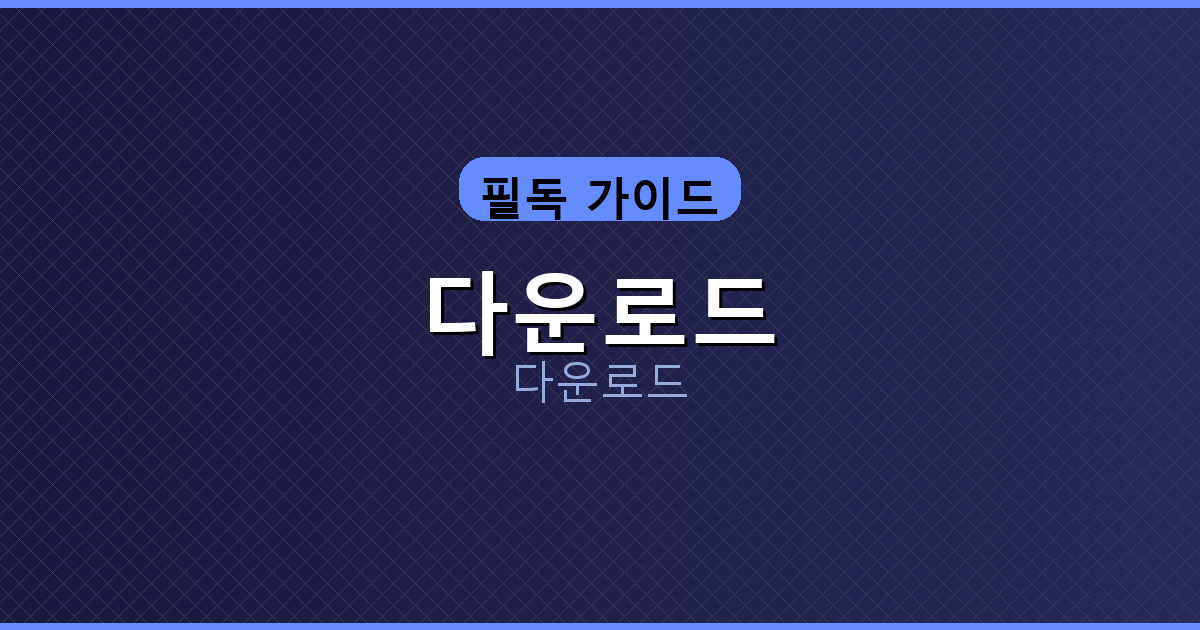 필독 가이드

다운로드

다운로드